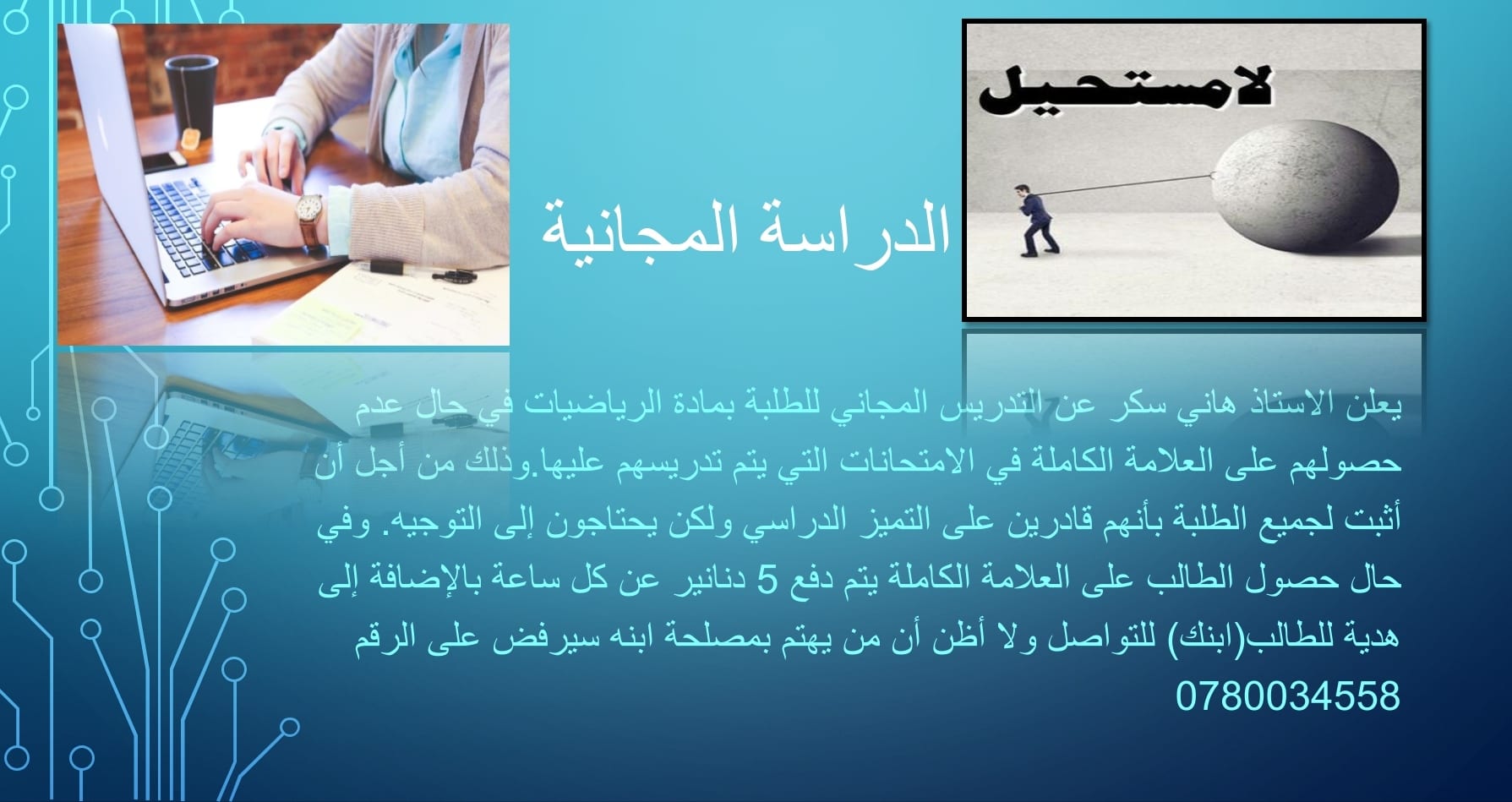 لامستحيل

الدراسة المجانية

يعلن الاستاذ هاني سكر عن التدريس المجاني للطلبة بمادة الرياضيات في حال عدم حصولهم على العلامة الكاملة في الامتحانات التي يتم تدريسهم عليها.وذلك من أجل أن أثبت لجميع الطلبة بأنهم قادرين على التميز الدراسي ولكن يحتاجون إلى التوجيه. وفي حال حصول الطالب على العلامة الكاملة يتم دفع 5 دنانير عن كل ساعة بالإضافة إلى هدية للطالب(ابنك) للتواصل ولا أظن أن من يهتم بمصلحة ابنه سيرفض على الرقم 0780034558